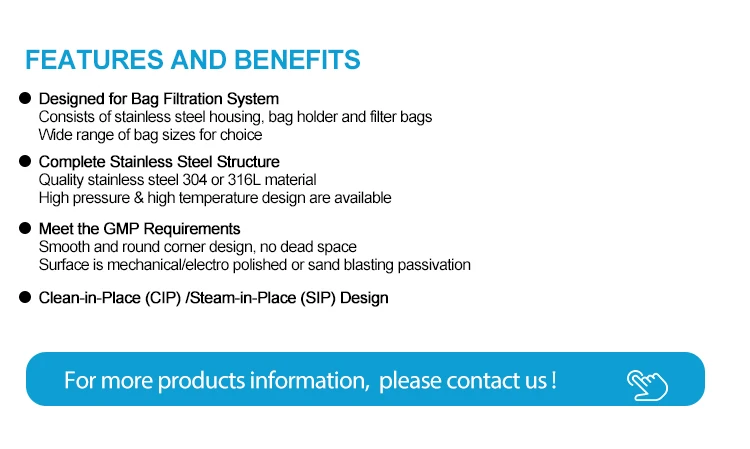 FEATURES AND BENEFITS

● Designed for Bag Filtration System
Consists of stainless steel housing, bag holder and filter bags
Wide range of bag sizes for choice

● Complete Stainless Steel Structure
Quality stainless steel 304 or 316L material
High pressure & high temperature design are available

● Meet the GMP Requirements
Smooth and round corner design, no dead space
Surface is mechanical/electro polished or sand blasting passivation

● Clean-in-Place (CIP) /Steam-in-Place (SIP) Design

For more products information, please contact us !